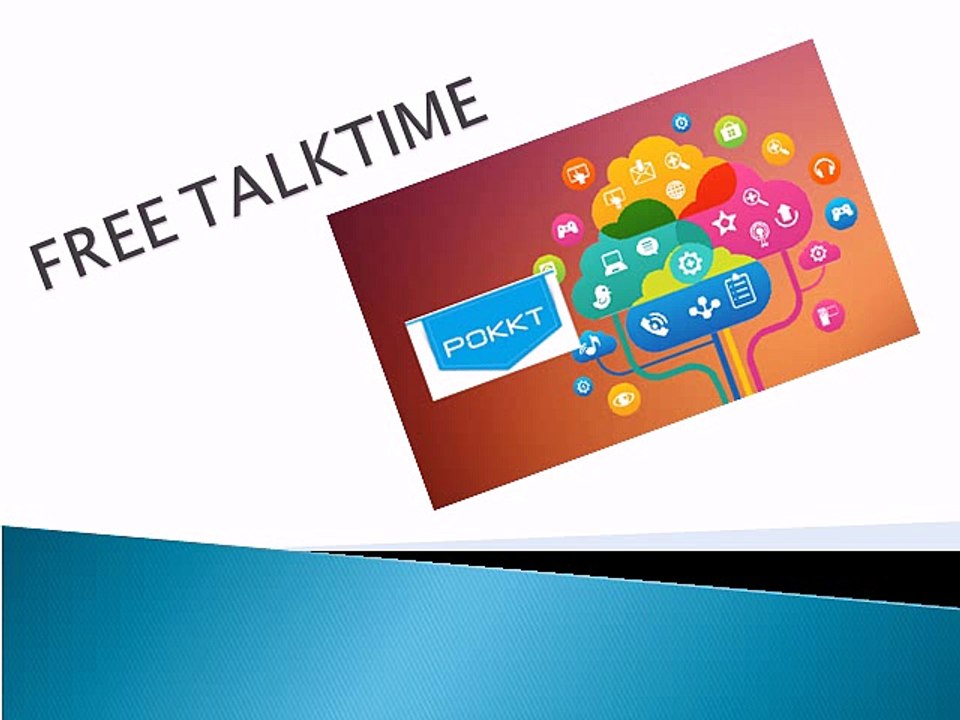 FREE TALKTIME

POKKT